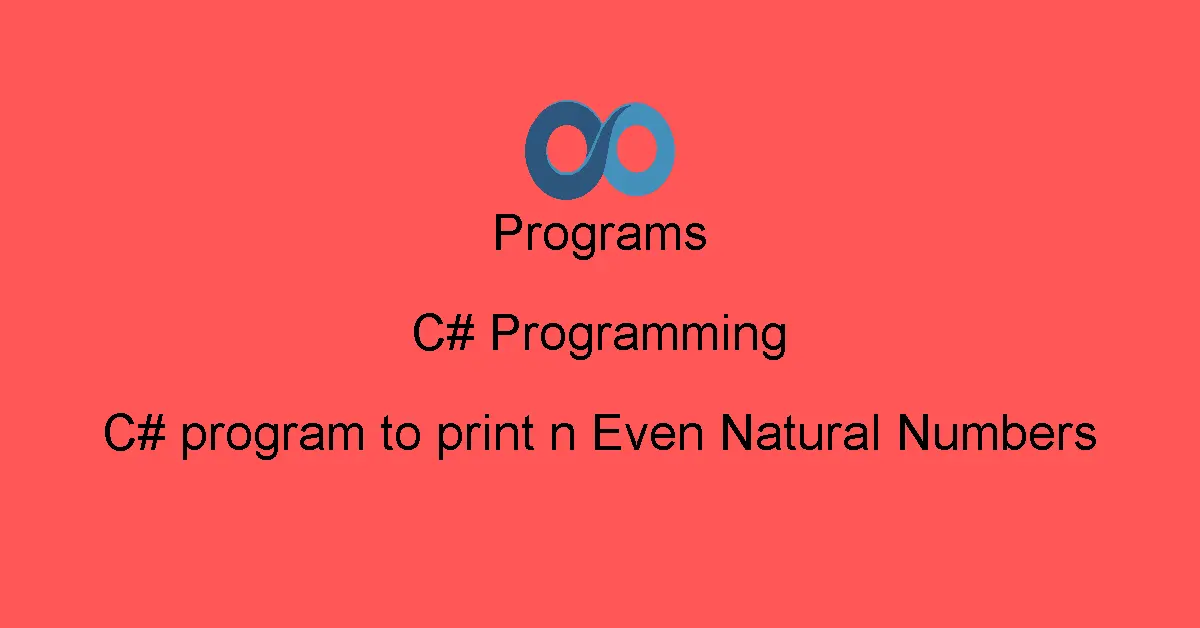 Programs

C# Programming

C# program to print n Even Natural Numbers